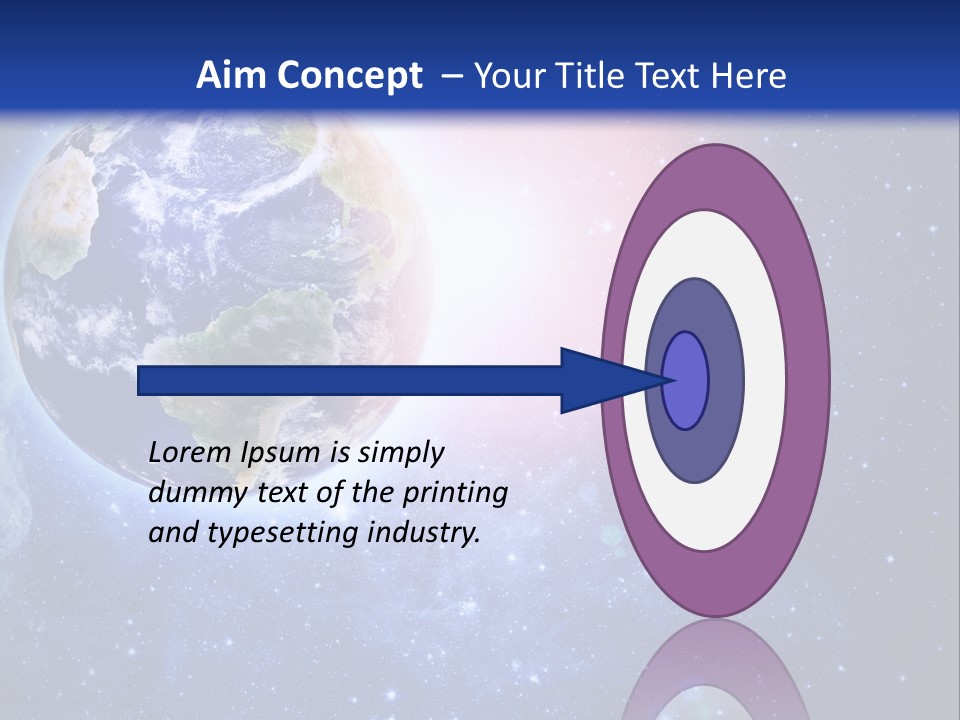 Aim Concept – Your Title Text Here

Lorem Ipsum is simply dummy text of the printing and typesetting industry.